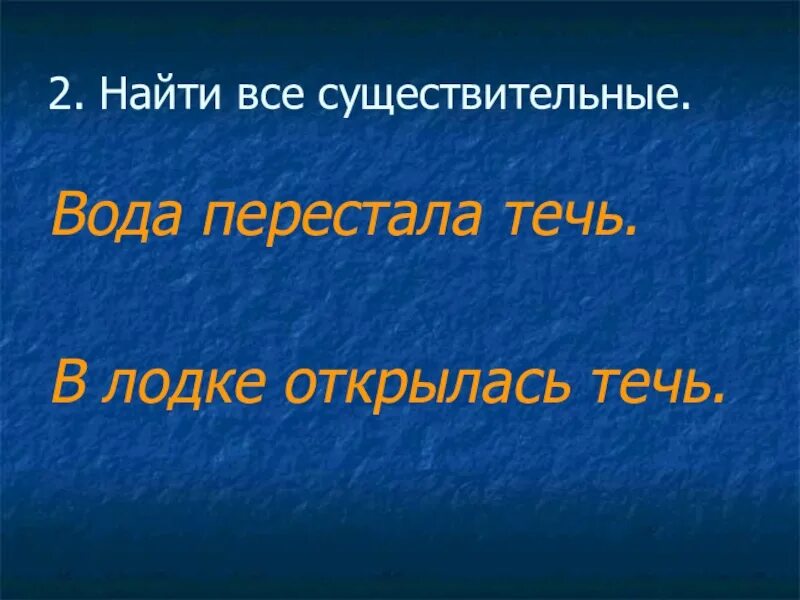 2. Найти все существительные.

Вода перестала течь.

В лодке открылась течь.